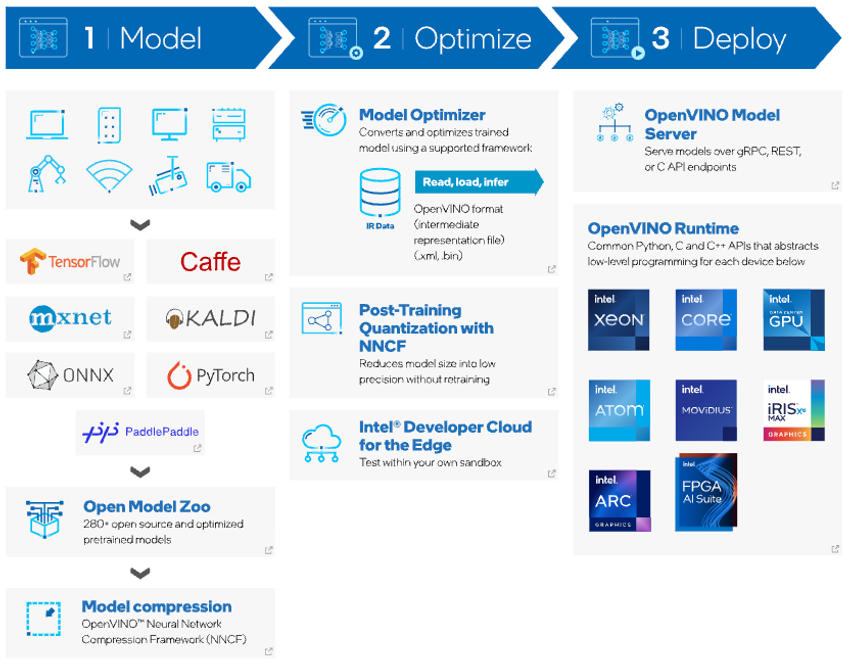 1 | Model

2 | Optimize

3 | Deploy

TensorFlow

Caffe

mxnet

KALDI

ONNX

PyTorch

PaddlePaddle

Open Model Zoo
280+ open source and optimized pretrained models

Model compression
OpenVINO™ Neural Network Compression Framework (NNCF)

Model Optimizer
Converts and optimizes trained model using a supported framework

IR Data

Read, load, infer

OpenVINO format (intermediate representation file) (.xml, .bin)

Post-Training Quantization with NNCF
Reduces model size into low precision without retraining

Intel® Developer Cloud for the Edge
Test within your own sandbox

OpenVINO Model Server
Serve models over gRPC, REST, or C API endpoints

OpenVINO Runtime
Common Python, C and C++ APIs that abstracts low-level programming for each device below

intel. XEON

intel. CORE

intel. DATA CENTER GPU

intel. ATOM

intel. MOVIDIUS

intel. iRIS Xe MAX GRAPHICS

intel. ARC GRAPHICS

intel. FPGA AI Suite